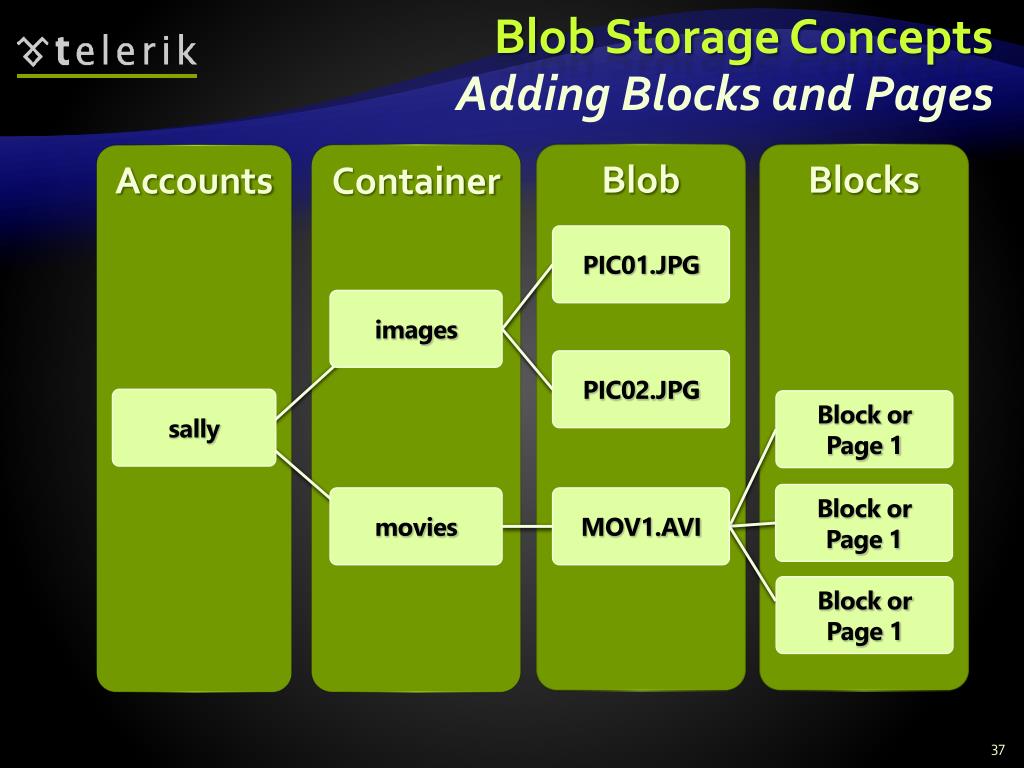 telerik

Blob Storage Concepts
Adding Blocks and Pages

Accounts

sally

Container

images

movies

Blob

PIC01.JPG

PIC02.JPG

MOV1.AVI

Blocks

Block or Page 1

Block or Page 1

Block or Page 1

37